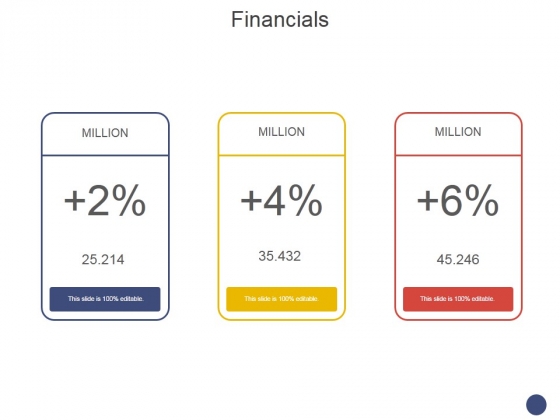 Financials

MILLION

+2%

25.214

This slide is 100% editable.

MILLION

+4%

35.432

This slide is 100% editable.

MILLION

+6%

45.246

This slide is 100% editable.